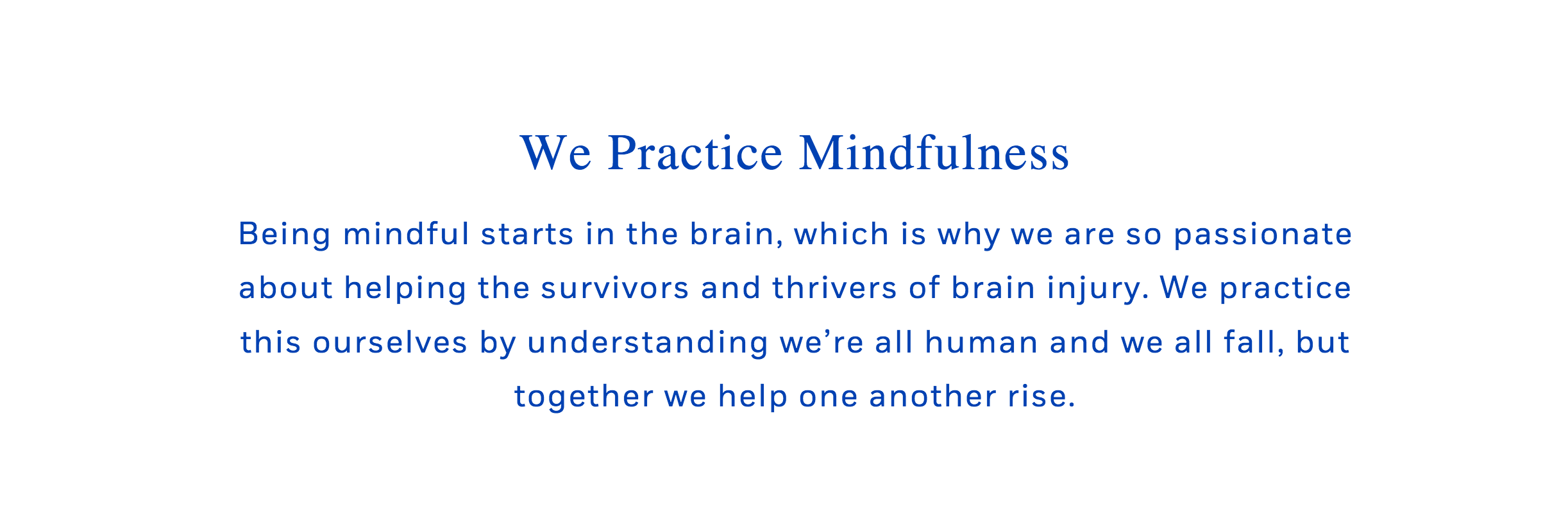 We Practice Mindfulness

Being mindful starts in the brain, which is why we are so passionate about helping the survivors and thrivers of brain injury. We practice this ourselves by understanding we’re all human and we all fall, but together we help one another rise.